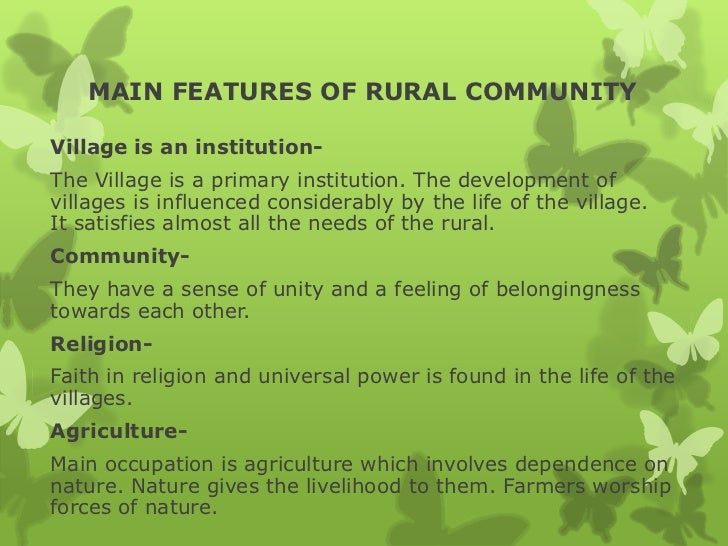 MAIN FEATURES OF RURAL COMMUNITY

Village is an institution-

The Village is a primary institution. The development of villages is influenced considerably by the life of the village. It satisfies almost all the needs of the rural.

Community-

They have a sense of unity and a feeling of belongingness towards each other.

Religion-

Faith in religion and universal power is found in the life of the villages.

Agriculture-

Main occupation is agriculture which involves dependence on nature. Nature gives the livelihood to them. Farmers worship forces of nature.